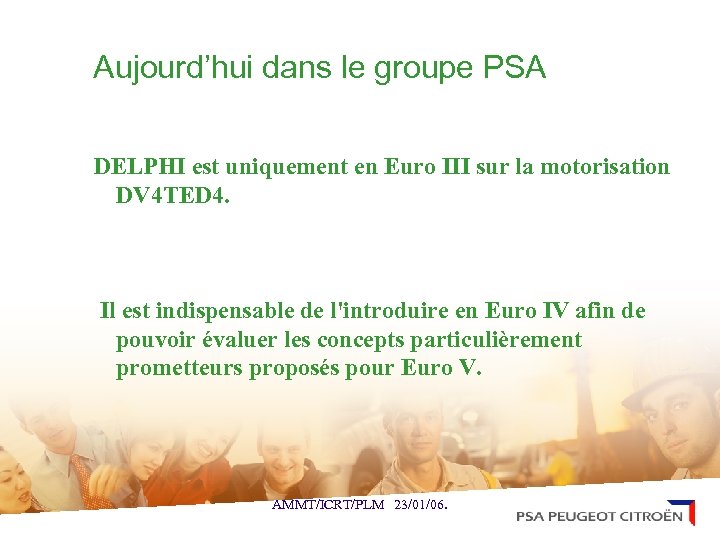 Aujourd'hui dans le groupe PSA

DELPHI est uniquement en Euro III sur la motorisation DV4TED4.

Il est indispensable de l'introduire en Euro IV afin de pouvoir évaluer les concepts particulièrement prometteurs proposés pour Euro V.

AMMT/ICRT/PLM 23/01/06.

PSA PEUGEOT CITROËN